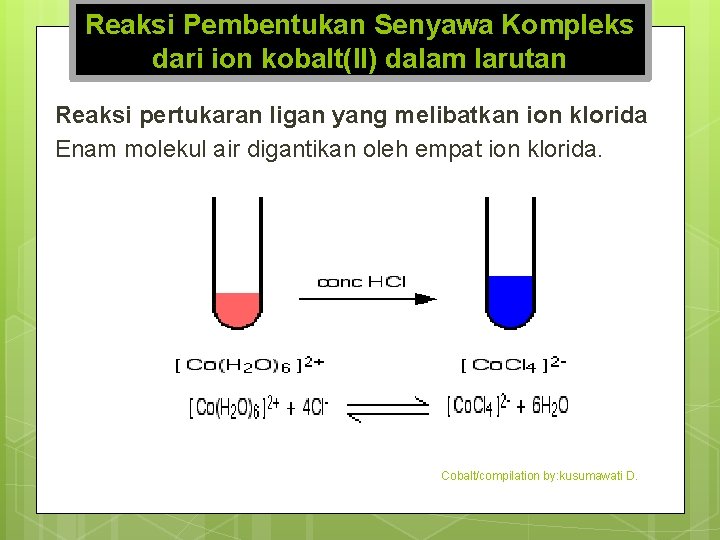 Reaksi Pembentukan Senyawa Kompleks dari ion kobalt(II) dalam larutan

Reaksi pertukaran ligan yang melibatkan ion klorida
Enam molekul air digantikan oleh empat ion klorida.

conc HCl

$[Co(H_2O)_6]^{2+}$

$[CoCl_4]^{2-}$

$[Co(H_2O)_6]^{2+} + 4Cl^- \rightleftharpoons [CoCl_4]^{2-} + 6H_2O$

Cobalt/compilation by:kusumawati D.